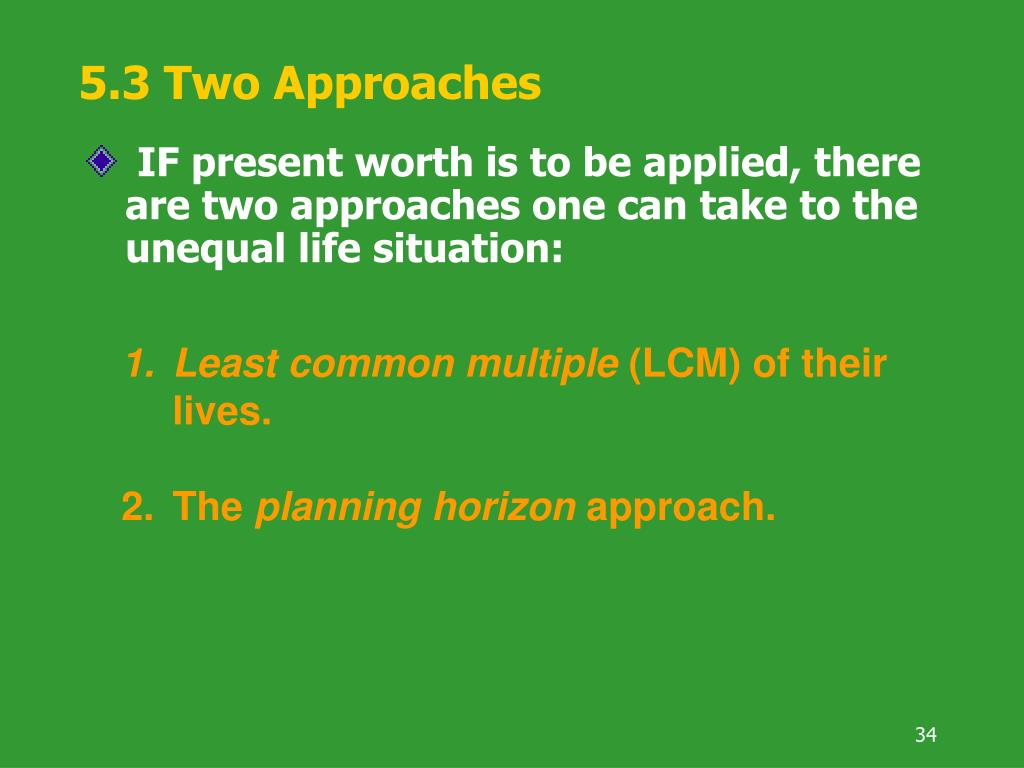 5.3 Two Approaches

IF present worth is to be applied, there are two approaches one can take to the unequal life situation:

1. Least common multiple (LCM) of their lives.

2. The planning horizon approach.

34